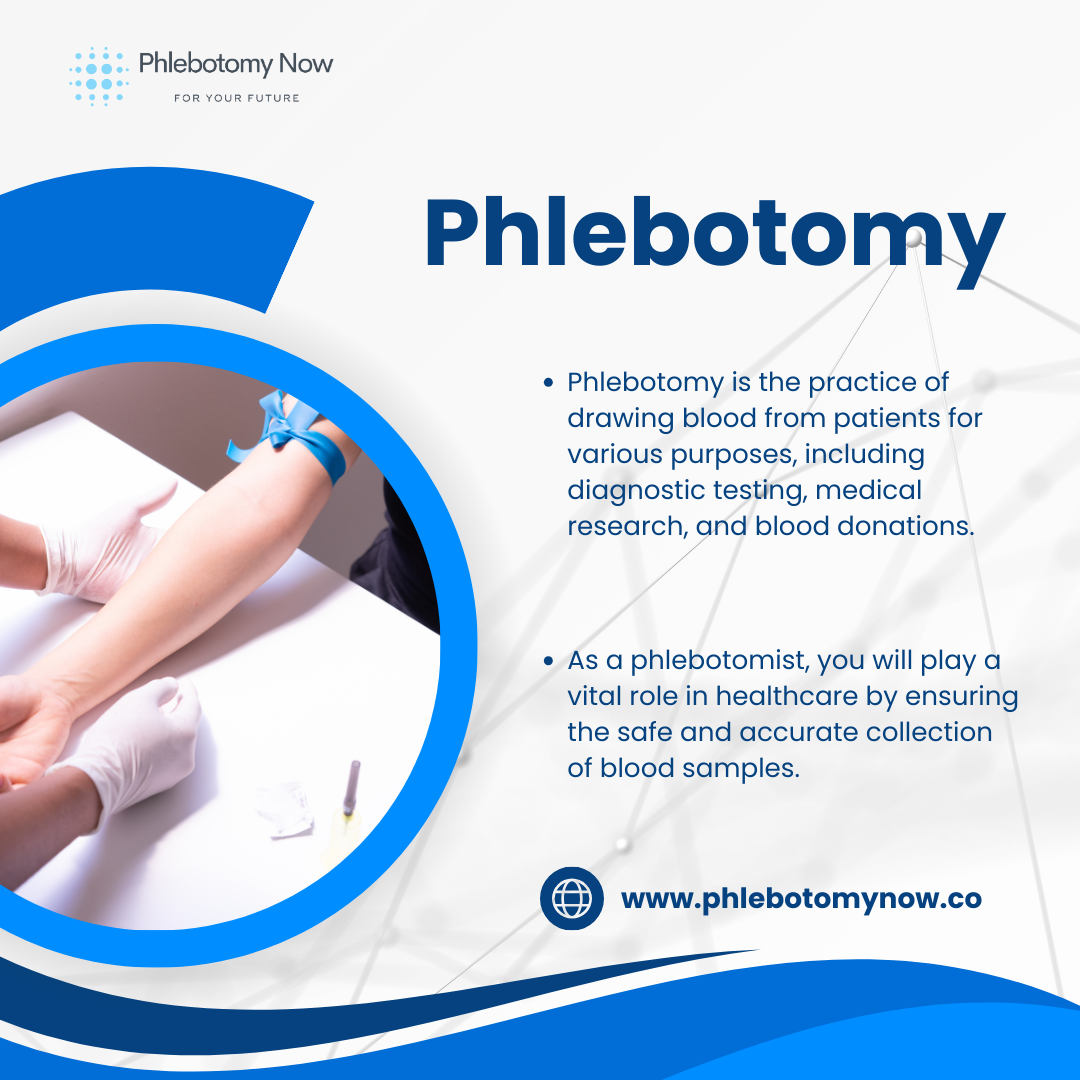 Phlebotomy Now
FOR YOUR FUTURE

Phlebotomy

• Phlebotomy is the practice of drawing blood from patients for various purposes, including diagnostic testing, medical research, and blood donations.

• As a phlebotomist, you will play a vital role in healthcare by ensuring the safe and accurate collection of blood samples.

www.phlebotomynow.co